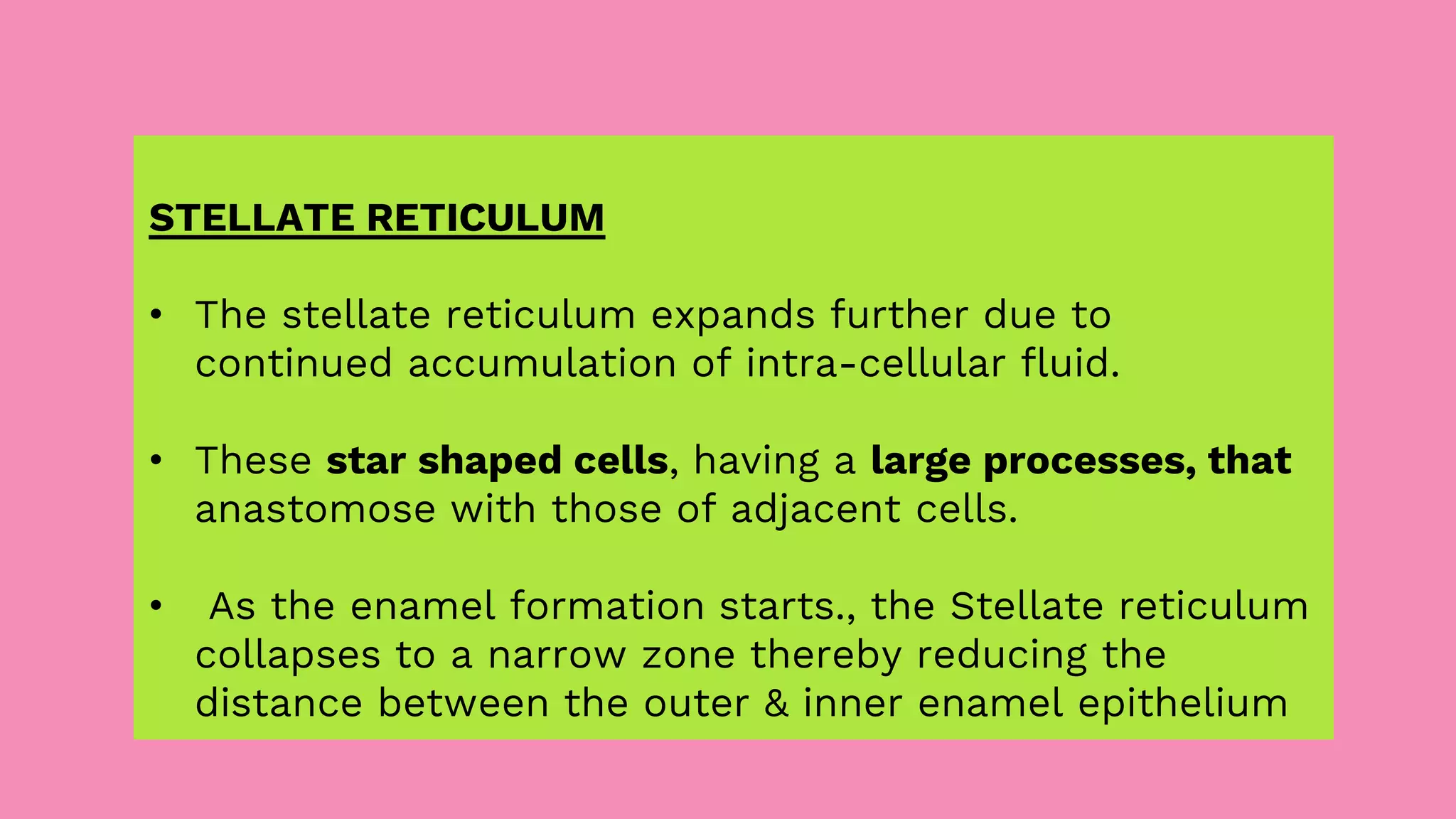 STELLATE RETICULUM

• The stellate reticulum expands further due to continued accumulation of intra-cellular fluid.

• These star shaped cells, having a large processes, that anastomose with those of adjacent cells.

• As the enamel formation starts., the Stellate reticulum collapses to a narrow zone thereby reducing the distance between the outer & inner enamel epithelium